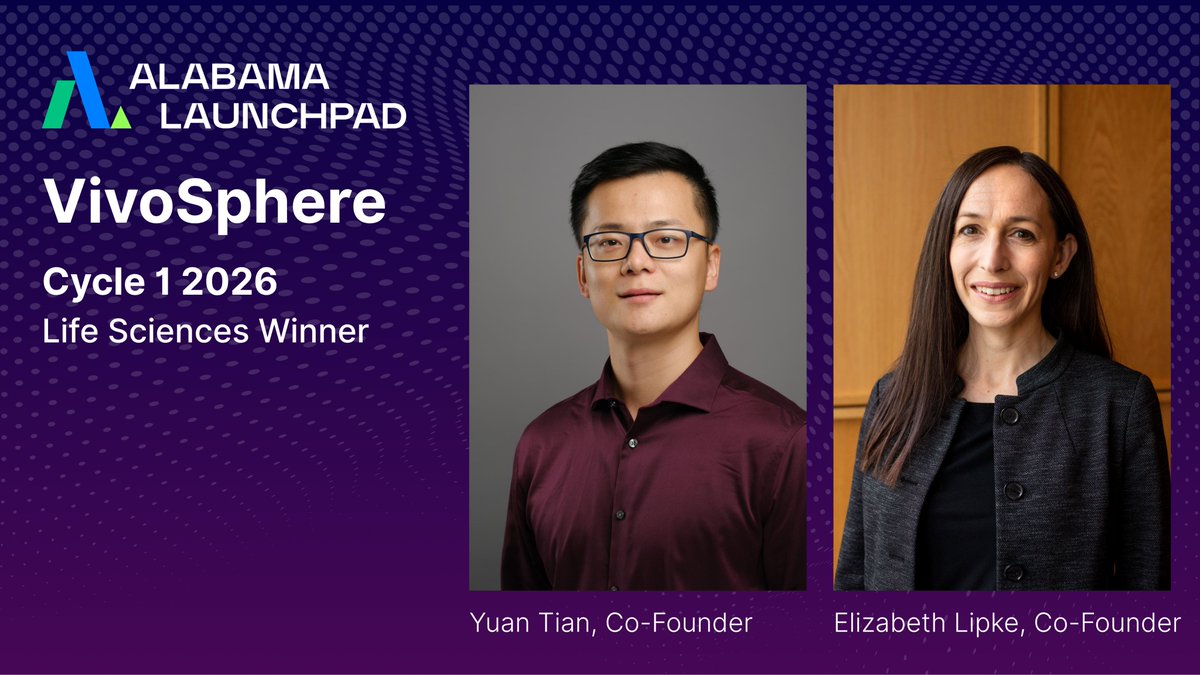 ALABAMA LAUNCHPAD

VivoSphere

Cycle 1 2026
Life Sciences Winner

Yuan Tian, Co-Founder

Elizabeth Lipke, Co-Founder